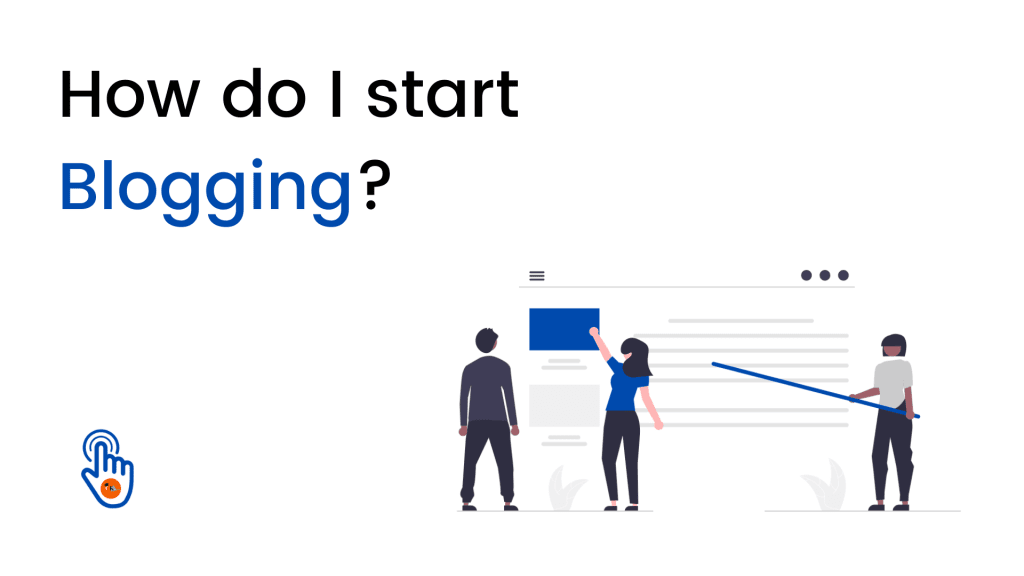 How do I start Blogging?